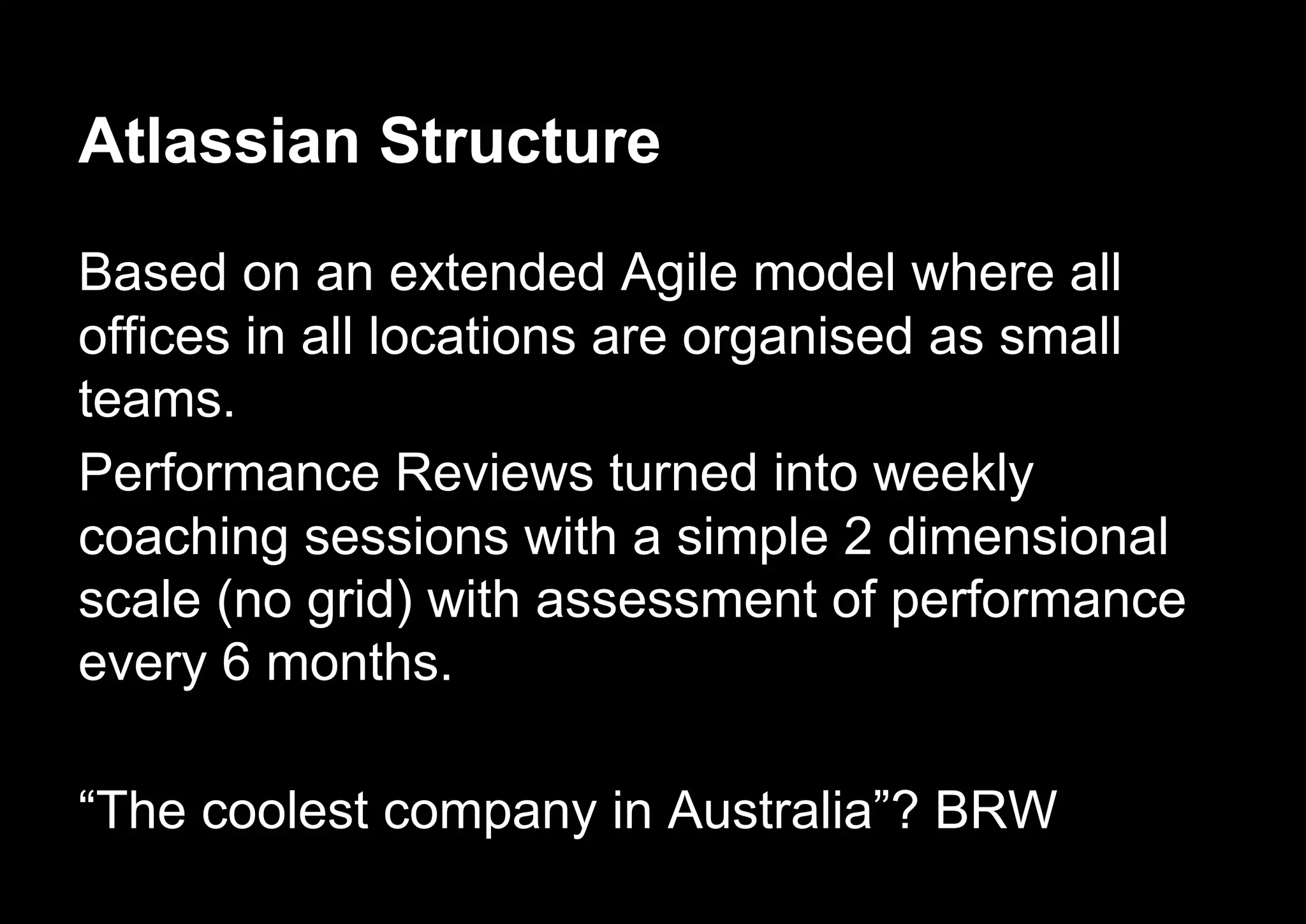 Atlassian Structure

Based on an extended Agile model where all offices in all locations are organised as small teams.

Performance Reviews turned into weekly coaching sessions with a simple 2 dimensional scale (no grid) with assessment of performance every 6 months.

“The coolest company in Australia”? BRW